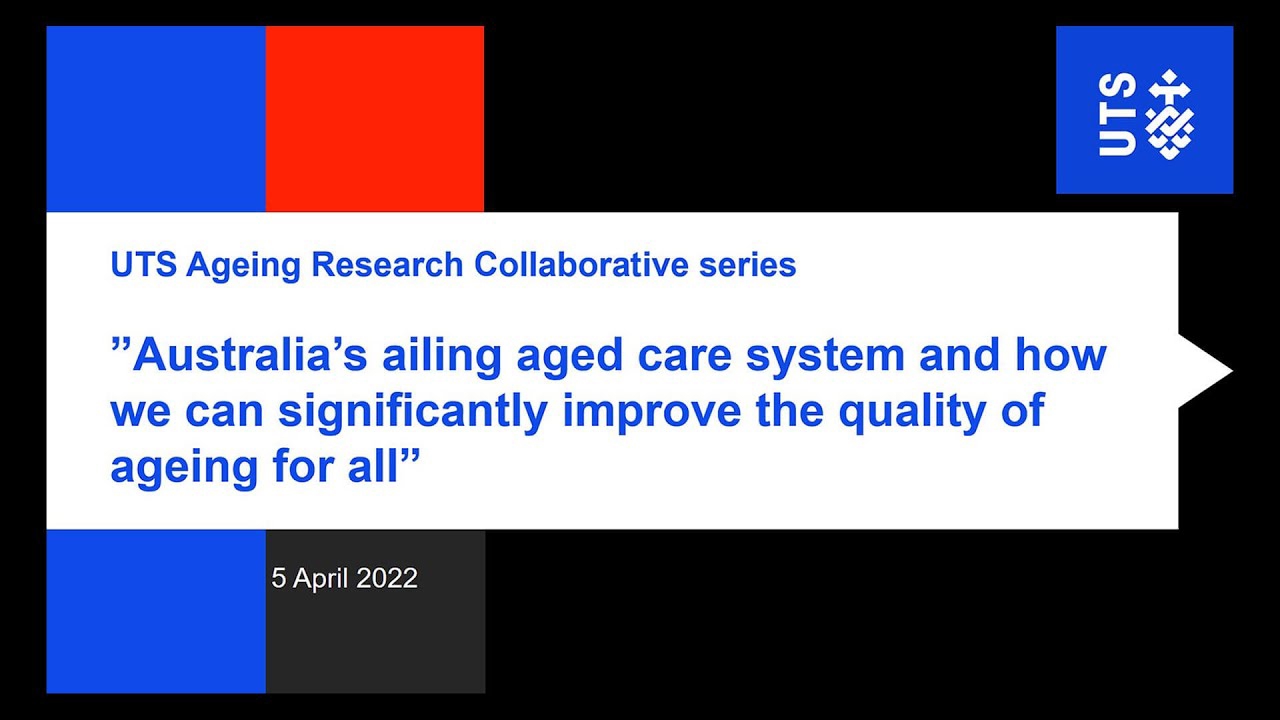 UTS

UTS Ageing Research Collaborative series

”Australia’s ailing aged care system and how we can significantly improve the quality of ageing for all”

5 April 2022